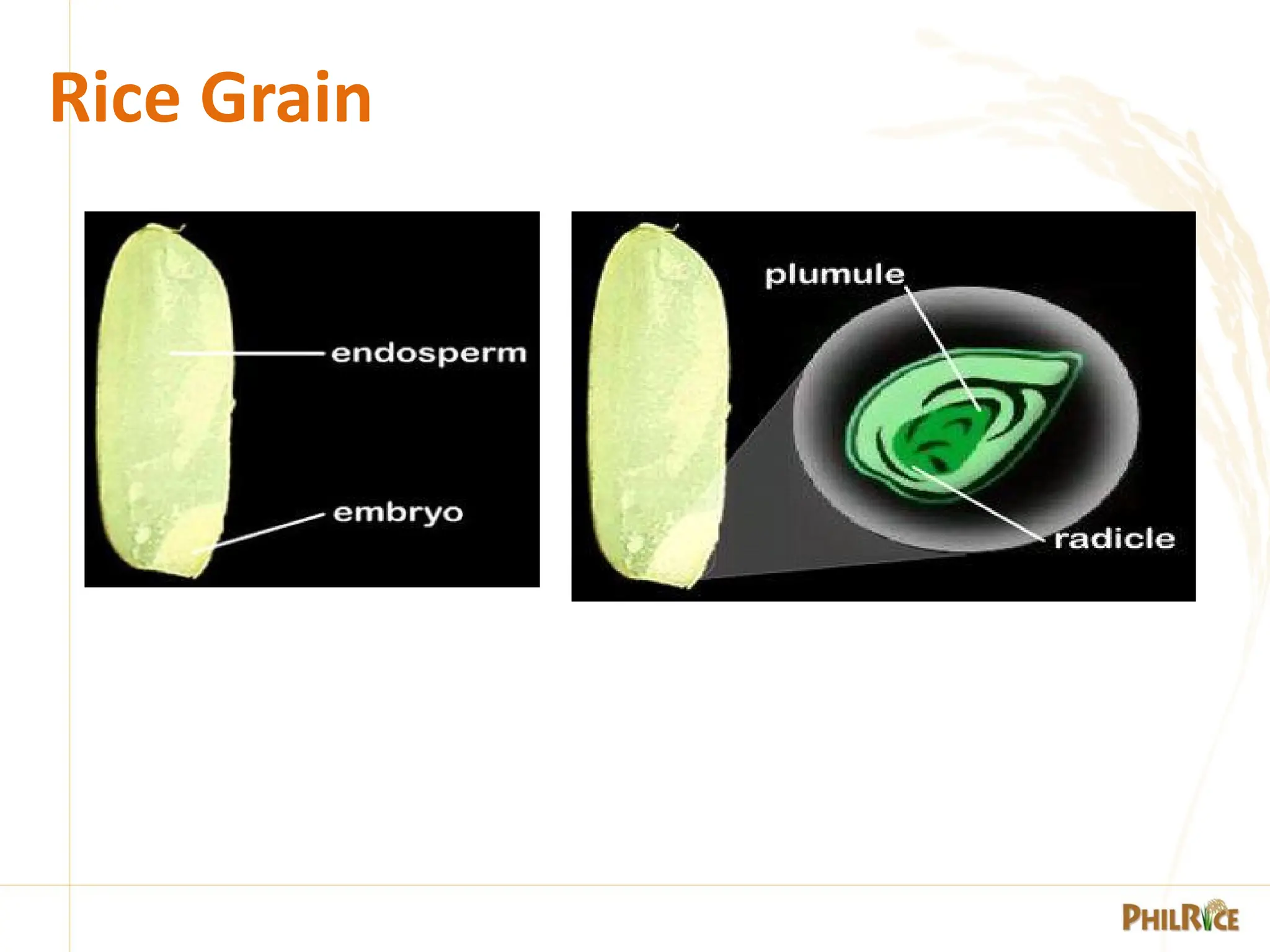 Rice Grain

endosperm

embryo

plumule

radicle

PHILRICE